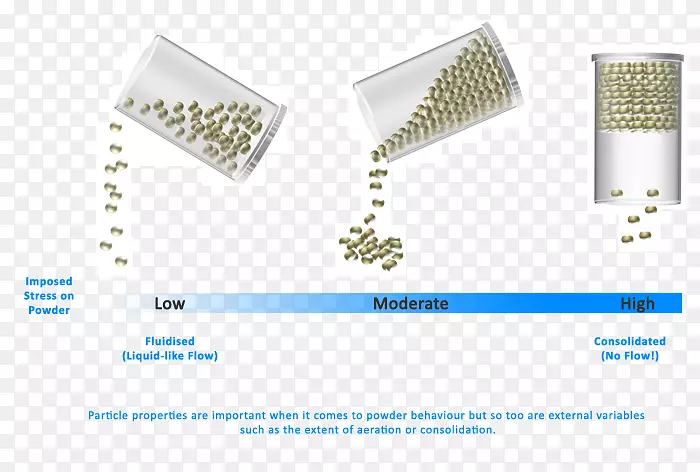 Imposed Stress on Powder

Low

Moderate

High

Fluidised (Liquid-like Flow)

Consolidated (No Flow!)

Particle properties are important when it comes to powder behaviour but so too are external variables such as the extent of aeration or consolidation.